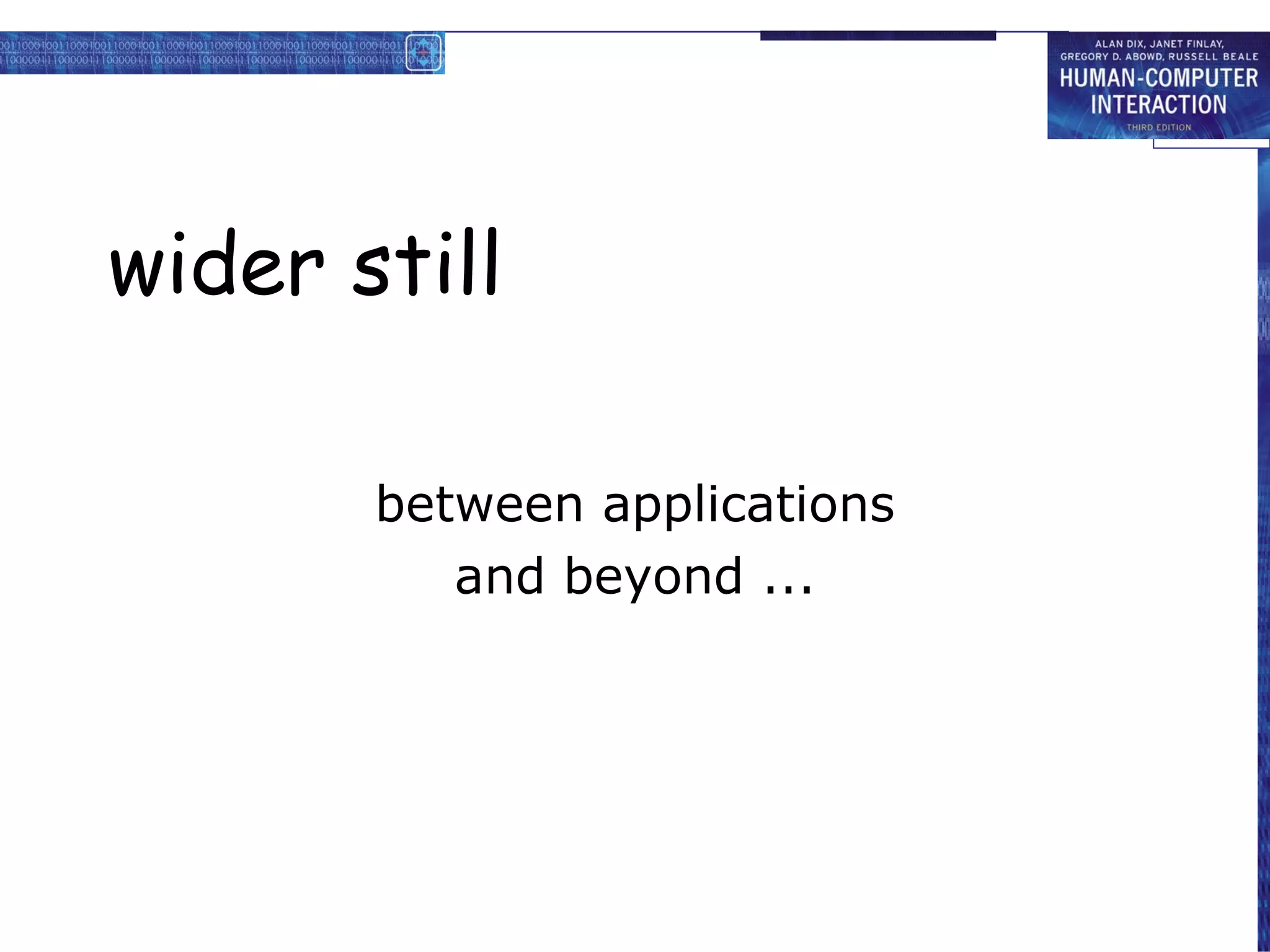 ALAN DIX, JANET FINLAY, GREGORY D. ABOWD, RUSSELL BEALE
HUMAN-COMPUTER INTERACTION
THIRD EDITION

wider still

between applications
and beyond ...